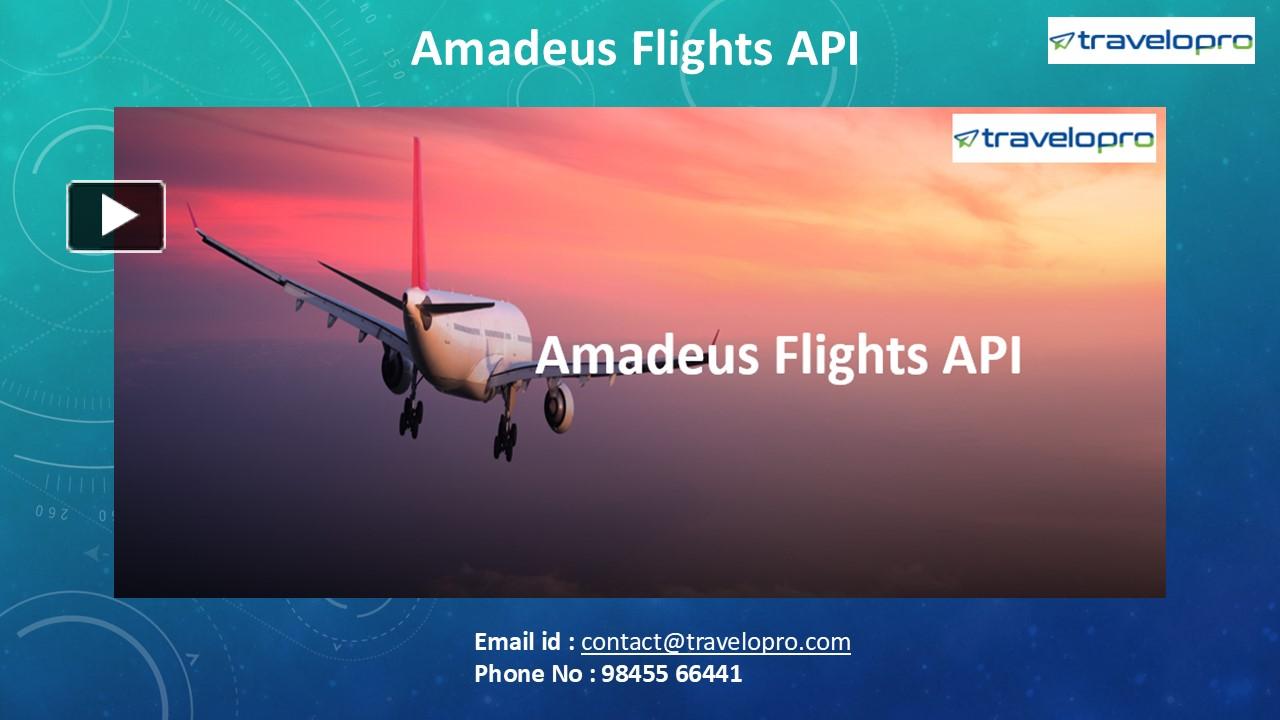 Amadeus Flights API

travelopro

travelopro

Amadeus Flights API

Email id : contact@travelopro.com
Phone No : 98455 66441